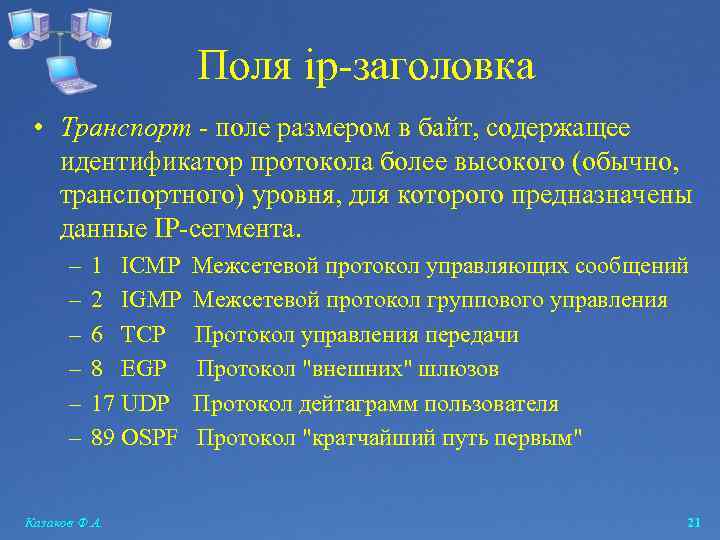 Поля ip-заголовка

• Транспорт - поле размером в байт, содержащее идентификатор протокола более высокого (обычно, транспортного) уровня, для которого предназначены данные IP-сегмента.

– 1 ICMP Межсетевой протокол управляющих сообщений
– 2 IGMP Межсетевой протокол группового управления
– 6 TCP Протокол управления передачи
– 8 EGP Протокол "внешних" шлюзов
– 17 UDP Протокол дейтаграмм пользователя
– 89 OSPF Протокол "кратчайший путь первым"

Казаков Ф.А.

21